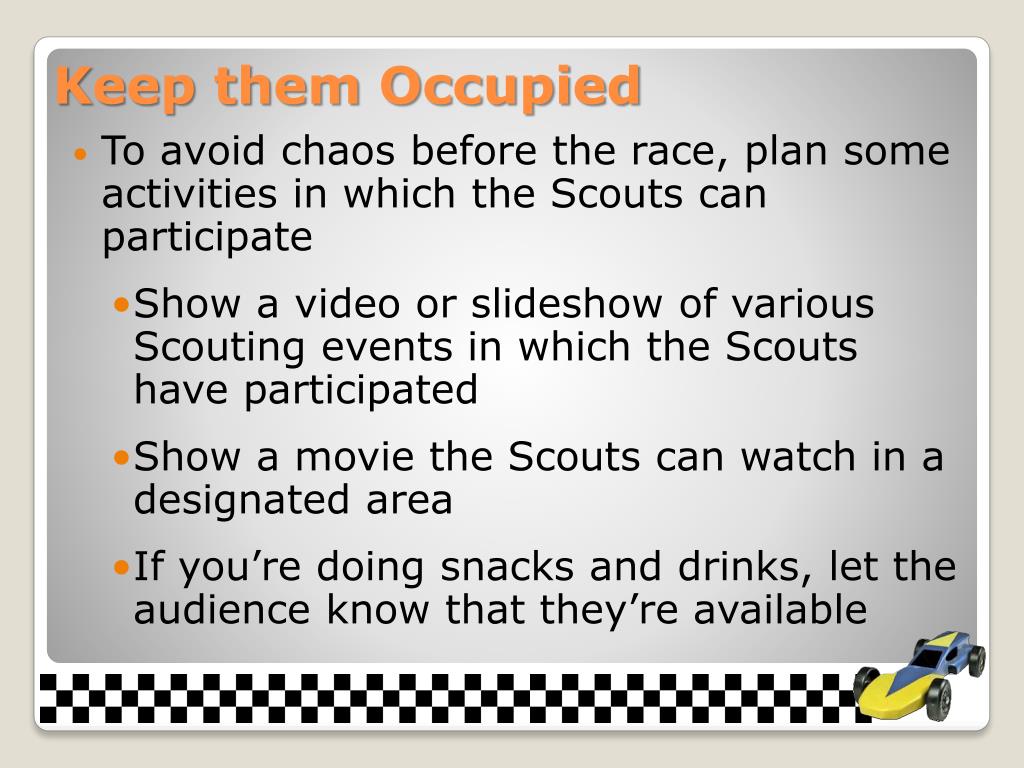 Keep them Occupied

• To avoid chaos before the race, plan some activities in which the Scouts can participate

• Show a video or slideshow of various Scouting events in which the Scouts have participated

• Show a movie the Scouts can watch in a designated area

• If you’re doing snacks and drinks, let the audience know that they’re available